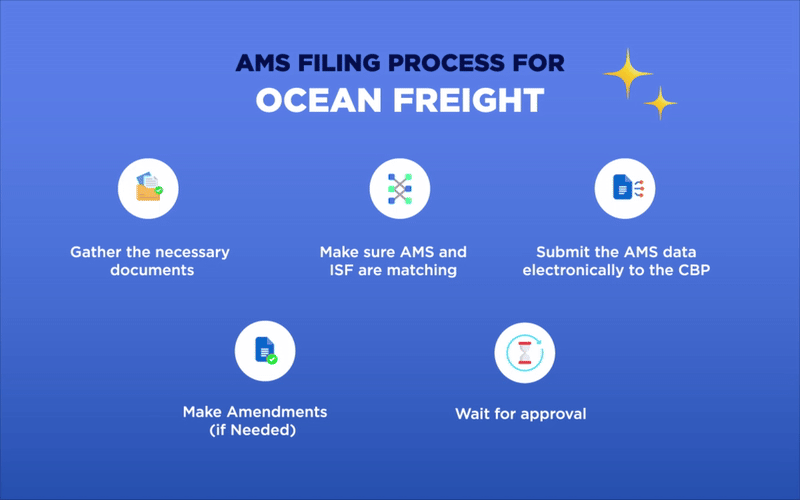 AMS FILING PROCESS FOR
OCEAN FREIGHT

Gather the necessary documents

Make sure AMS and ISF are matching

Submit the AMS data electronically to the CBP

Make Amendments (if Needed)

Wait for approval